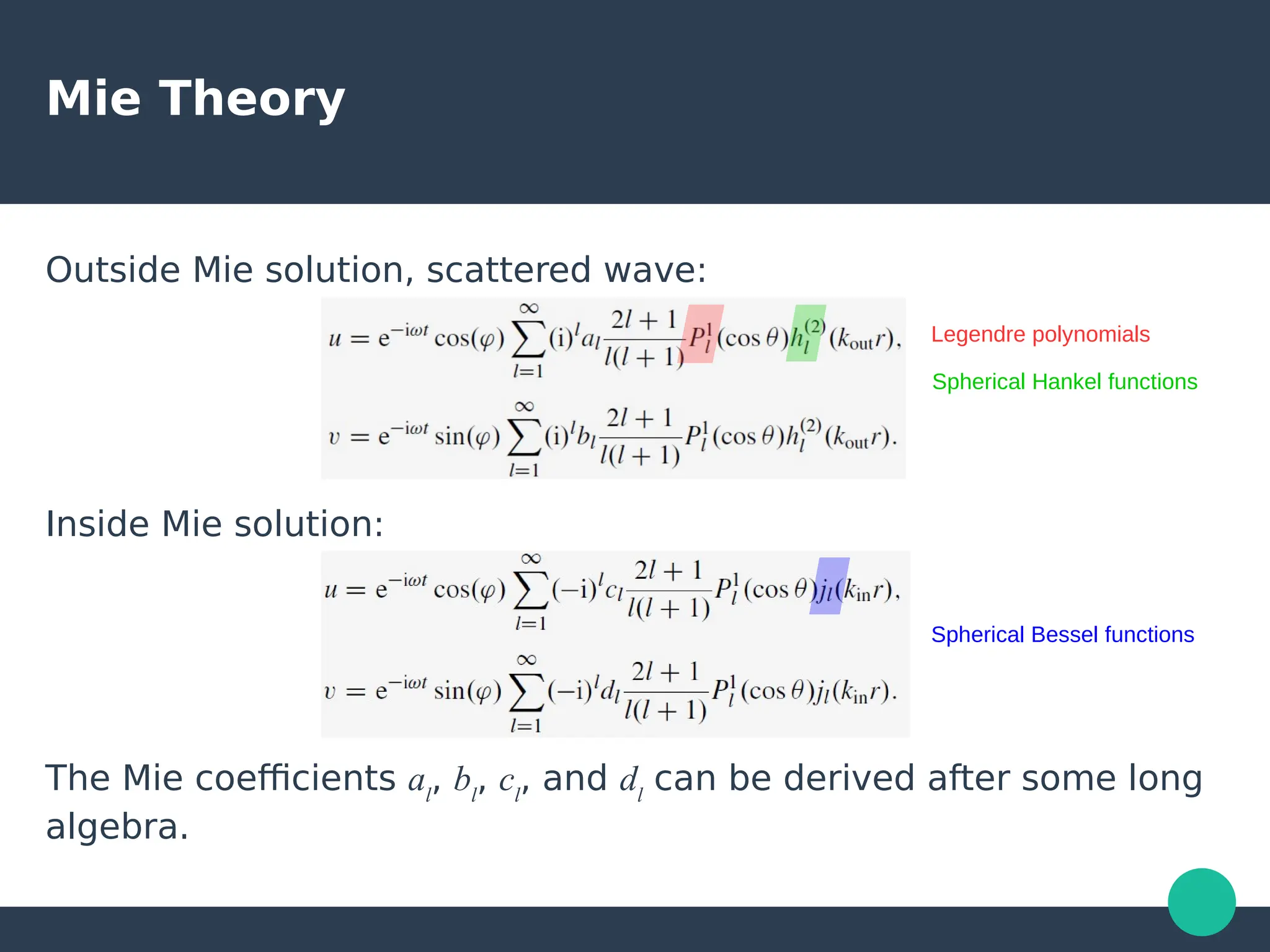 Mie Theory

Outside Mie solution, scattered wave:

$u = e^{-i\omega t} \cos(\varphi) \sum_{l=1}^{\infty} (i)^l a_l \frac{2l+1}{l(l+1)} P_l^1(\cos\theta) h_l^{(2)}(k_{out} r),$

$v = e^{-i\omega t} \sin(\varphi) \sum_{l=1}^{\infty} (i)^l b_l \frac{2l+1}{l(l+1)} P_l^1(\cos\theta) h_l^{(2)}(k_{out} r).$

Legendre polynomials

Spherical Hankel functions

Inside Mie solution:

$u = e^{-i\omega t} \cos(\varphi) \sum_{l=1}^{\infty} (-i)^l c_l \frac{2l+1}{l(l+1)} P_l^1(\cos\theta) j_l(k_{in} r),$

$v = e^{-i\omega t} \sin(\varphi) \sum_{l=1}^{\infty} (-i)^l d_l \frac{2l+1}{l(l+1)} P_l^1(\cos\theta) j_l(k_{in} r).$

Spherical Bessel functions

The Mie coefficients $a_l$, $b_l$, $c_l$, and $d_l$ can be derived after some long algebra.